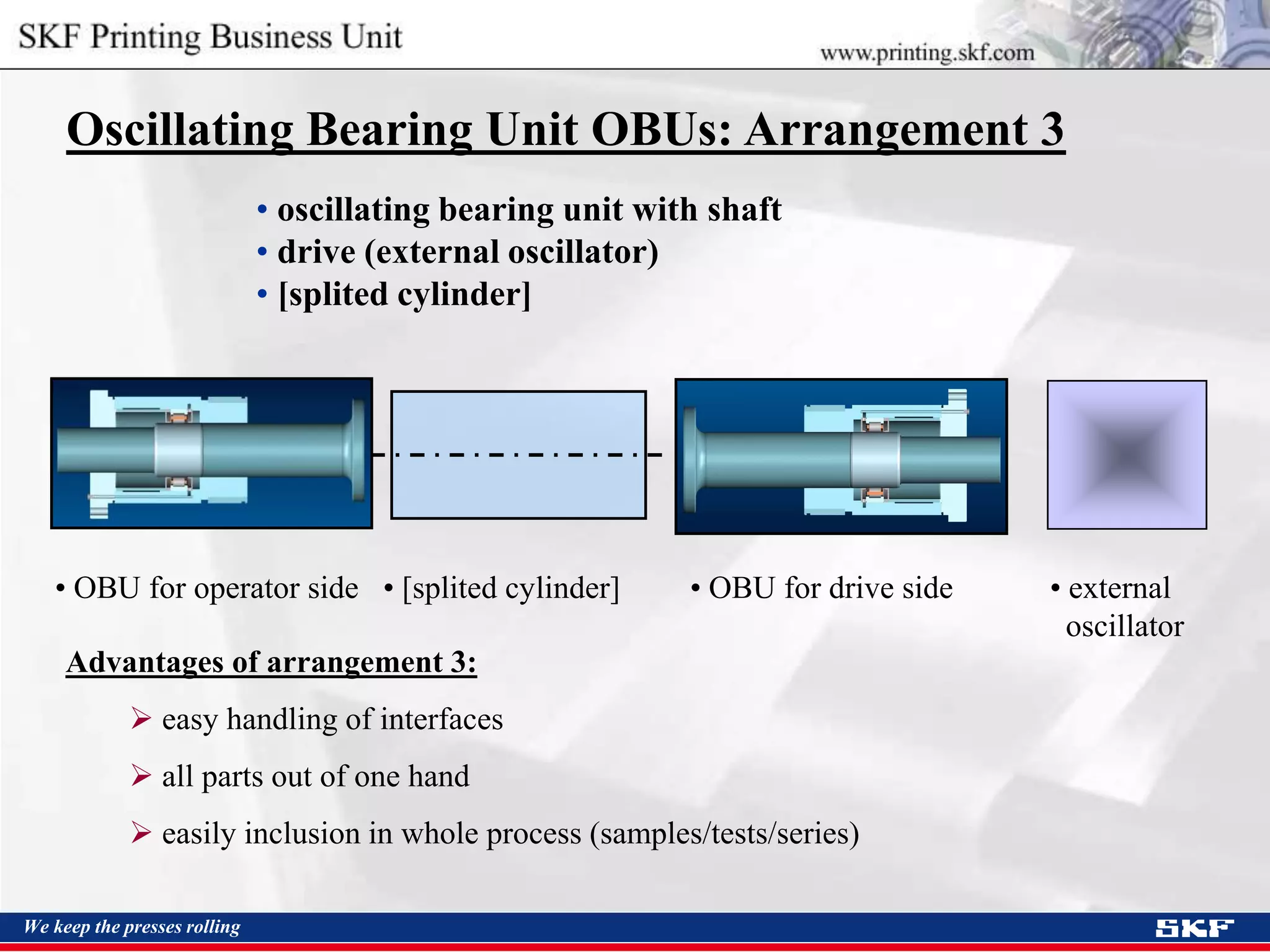 SKF Printing Business Unit

www.printing.skf.com

Oscillating Bearing Unit OBUs: Arrangement 3

• oscillating bearing unit with shaft
• drive (external oscillator)
• [splited cylinder]

• OBU for operator side

• [splited cylinder]

• OBU for drive side

• external oscillator

Advantages of arrangement 3:

➢ easy handling of interfaces

➢ all parts out of one hand

➢ easily inclusion in whole process (samples/tests/series)

We keep the presses rolling

SKF